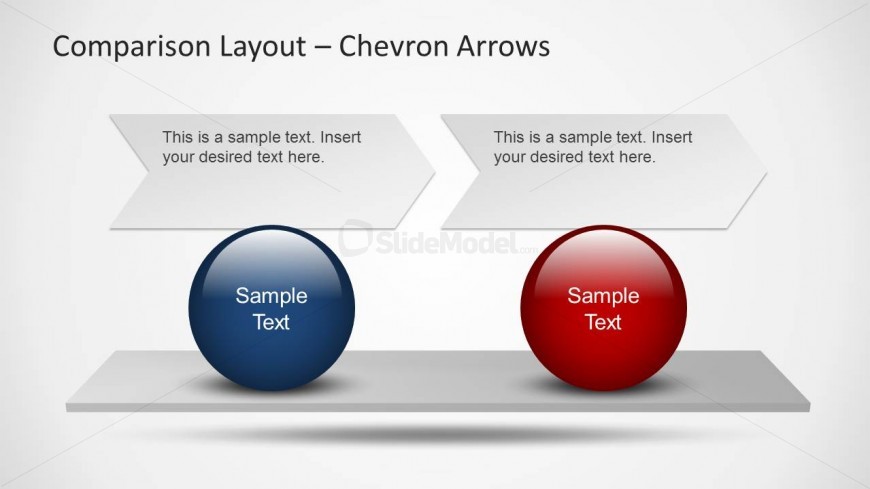 Comparison Layout – Chevron Arrows

This is a sample text. Insert your desired text here.

This is a sample text. Insert your desired text here.

SlideModel.com

Sample Text

Sample Text